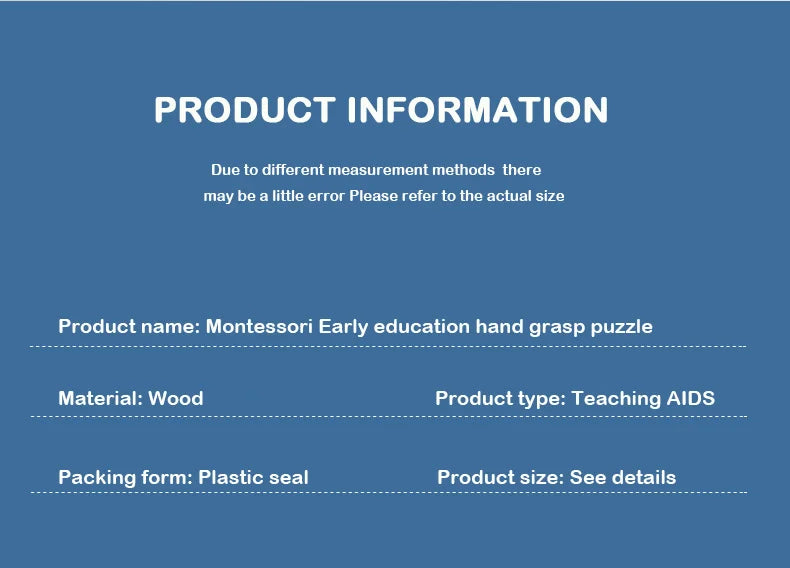 PRODUCT INFORMATION

Due to different measurement methods there may be a little error Please refer to the actual size

Product name: Montessori Early education hand grasp puzzle

Material: Wood

Product type: Teaching AIDS

Packing form: Plastic seal

Product size: See details